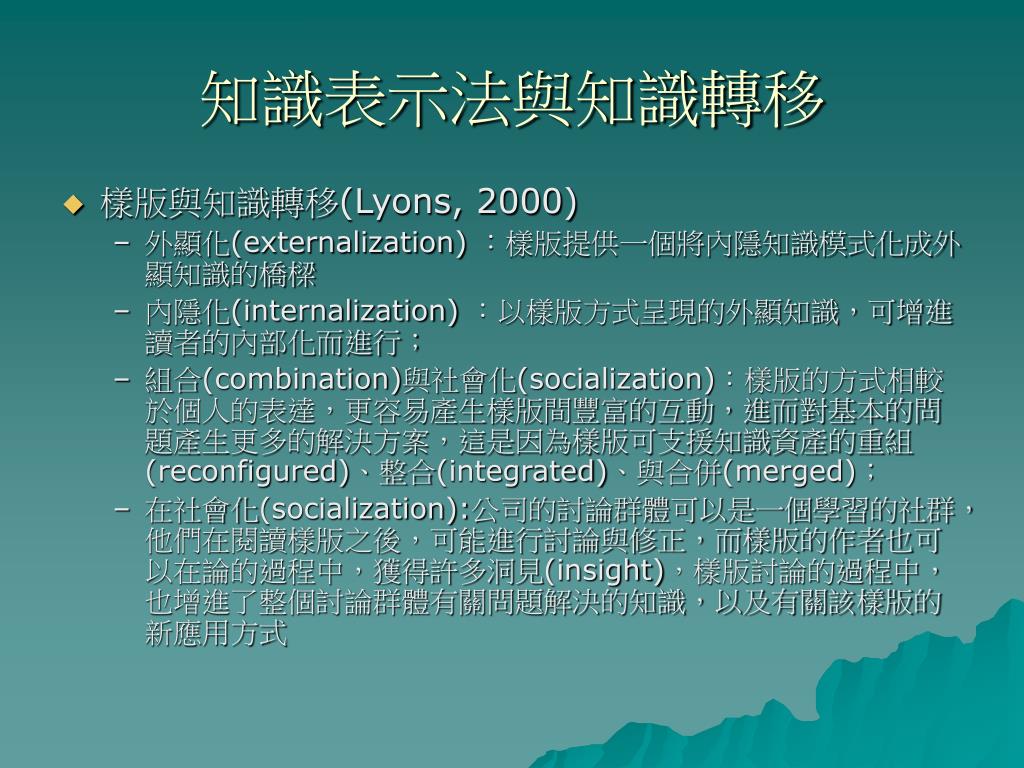 知識表示法與知識轉移

◆ 樣版與知識轉移(Lyons, 2000)

– 外顯化(externalization) ：樣版提供一個將內隱知識模式化成外顯知識的橋樑

– 內隱化(internalization) ：以樣版方式呈現的外顯知識，可增進讀者的內部化而進行；

– 組合(combination)與社會化(socialization)：樣版的方式相較於個人的表達，更容易產生樣版間豐富的互動，進而對基本的問題產生更多的解決方案，這是因為樣版可支援知識資產的重組(reconfigured)、整合(integrated)、與合併(merged)；

– 在社會化(socialization):公司的討論群體可以是一個學習的社群，他們在閱讀樣版之後，可能進行討論與修正，而樣版的作者也可以在論的過程中，獲得許多洞見(insight)，樣版討論的過程中，也增進了整個討論群體有關問題解決的知識，以及有關該樣版的新應用方式